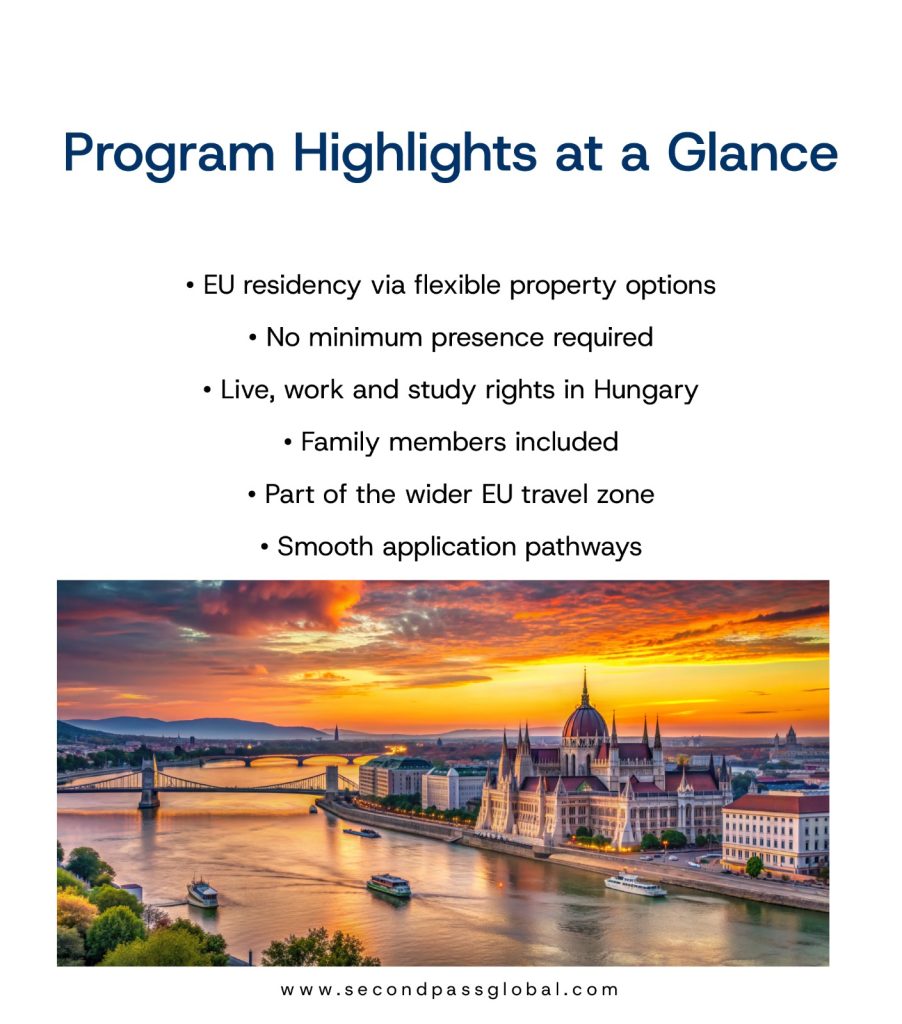 Program Highlights at a Glance

• EU residency via flexible property options

• No minimum presence required

• Live, work and study rights in Hungary

• Family members included

• Part of the wider EU travel zone

• Smooth application pathways

www.secondpassglobal.com